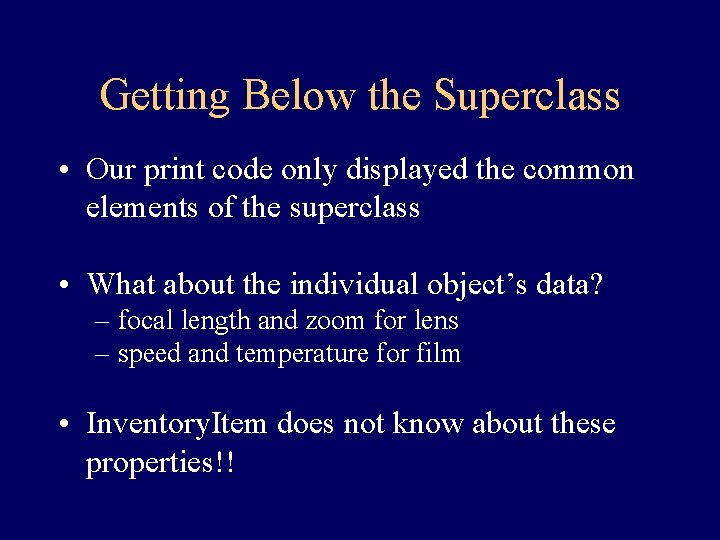 Getting Below the Superclass

• Our print code only displayed the common elements of the superclass

• What about the individual object’s data?
– focal length and zoom for lens
– speed and temperature for film

• InventoryItem does not know about these properties!!